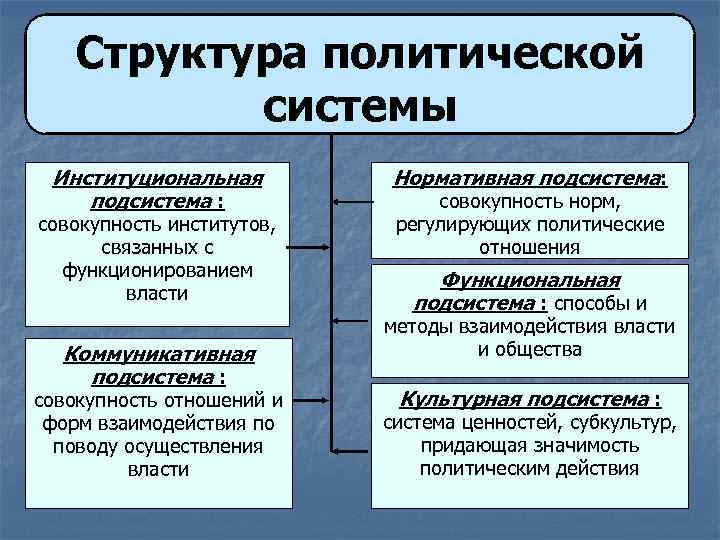 Структура политической системы

Институциональная подсистема : совокупность институтов, связанных с функционированием власти

Коммуникативная подсистема : совокупность отношений и форм взаимодействия по поводу осуществления власти

Нормативная подсистема: совокупность норм, регулирующих политические отношения

Функциональная подсистема : способы и методы взаимодействия власти и общества

Культурная подсистема : система ценностей, субкультур, придающая значимость политическим действия